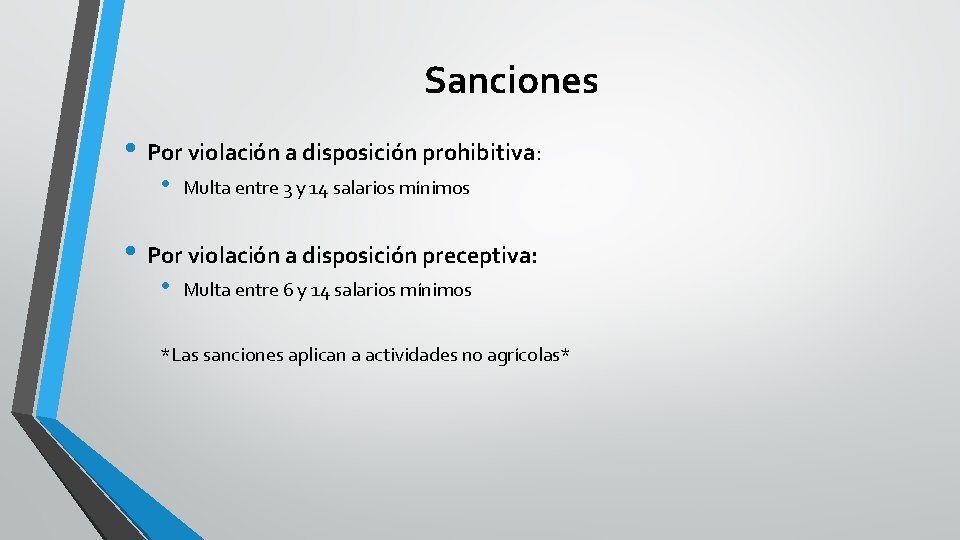 Sanciones

• Por violación a disposición prohibitiva:

• Multa entre 3 y 14 salarios mínimos

• Por violación a disposición preceptiva:

• Multa entre 6 y 14 salarios mínimos

*Las sanciones aplican a actividades no agrícolas*